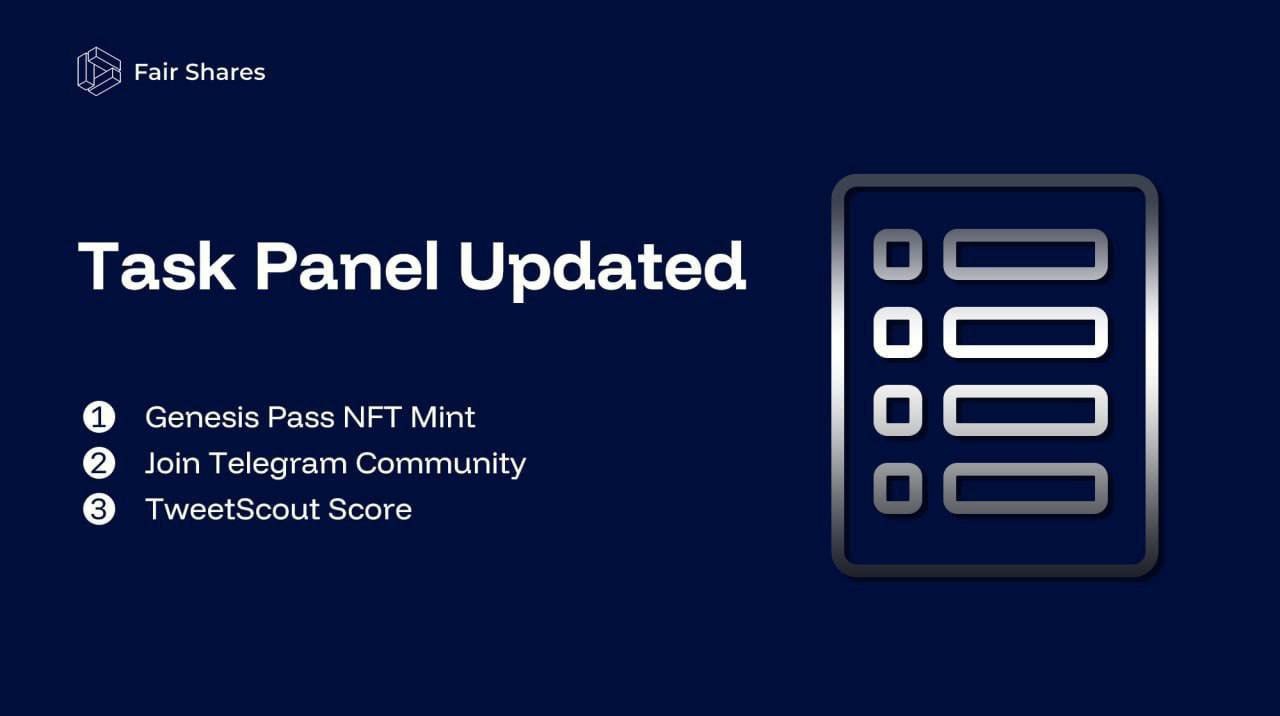 Fair Shares

Task Panel Updated

1 Genesis Pass NFT Mint
2 Join Telegram Community
3 TweetScout Score